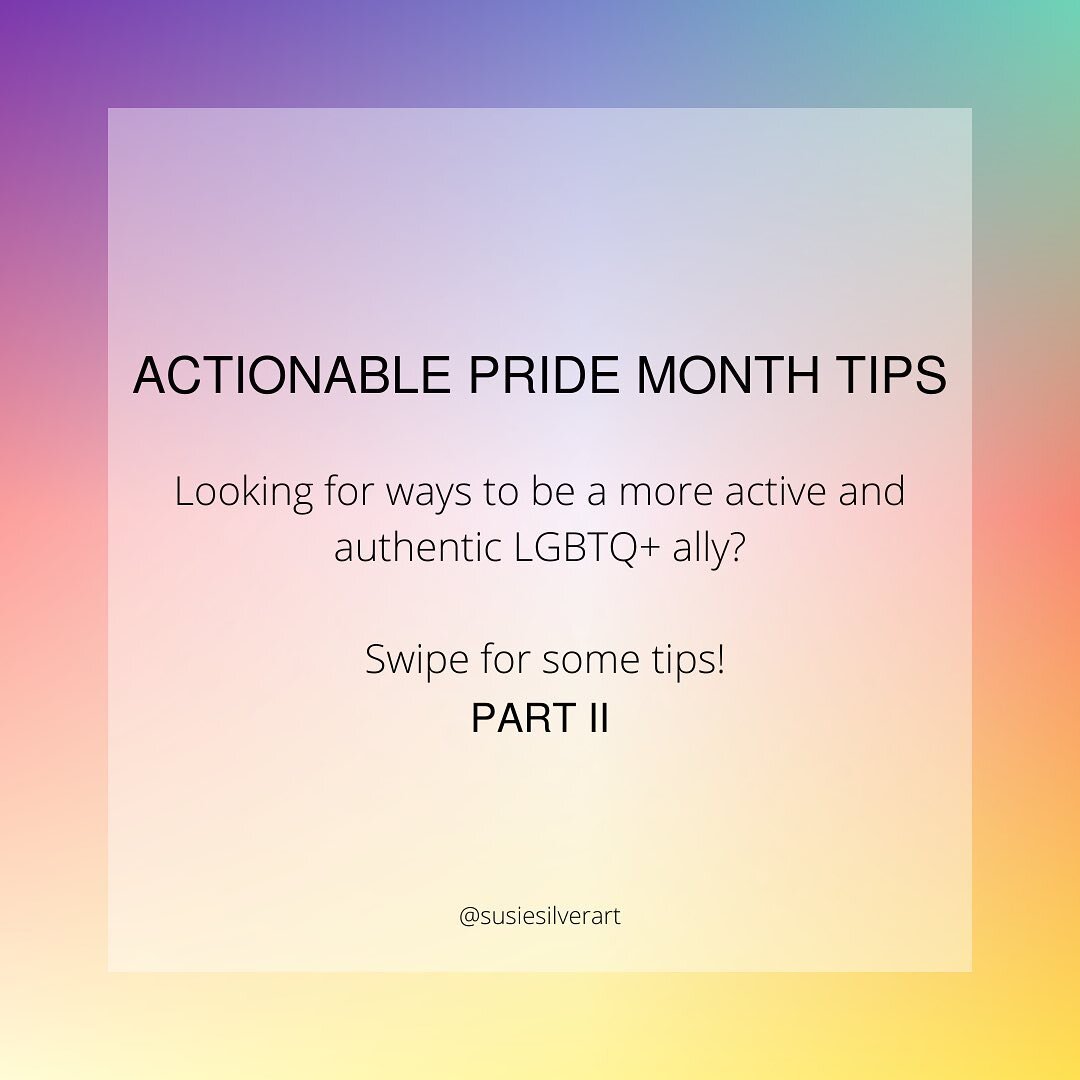 ACTIONABLE PRIDE MONTH TIPS

Looking for ways to be a more active and authentic LGBTQ+ ally?

Swipe for some tips!
PART II

@susiesilverart